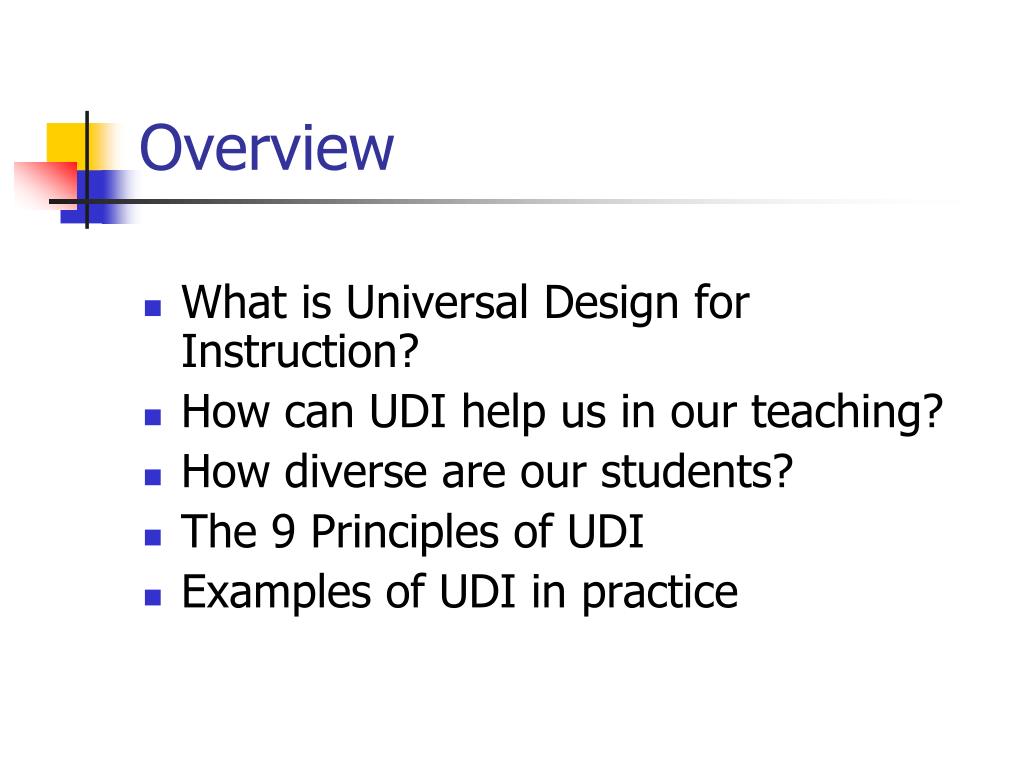 Overview

- What is Universal Design for Instruction?
- How can UDI help us in our teaching?
- How diverse are our students?
- The 9 Principles of UDI
- Examples of UDI in practice